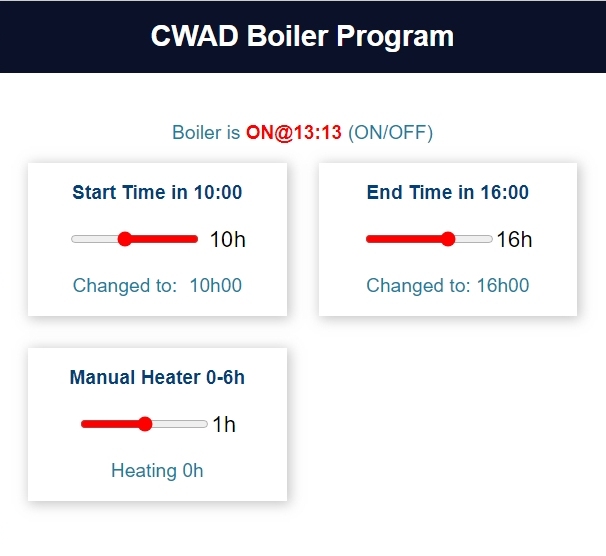 CWAD Boiler Program

Boiler is ON@13:13 (ON/OFF)

Start Time in 10:00

10h

Changed to: 10h00

End Time in 16:00

16h

Changed to: 16h00

Manual Heater 0-6h

1h

Heating 0h